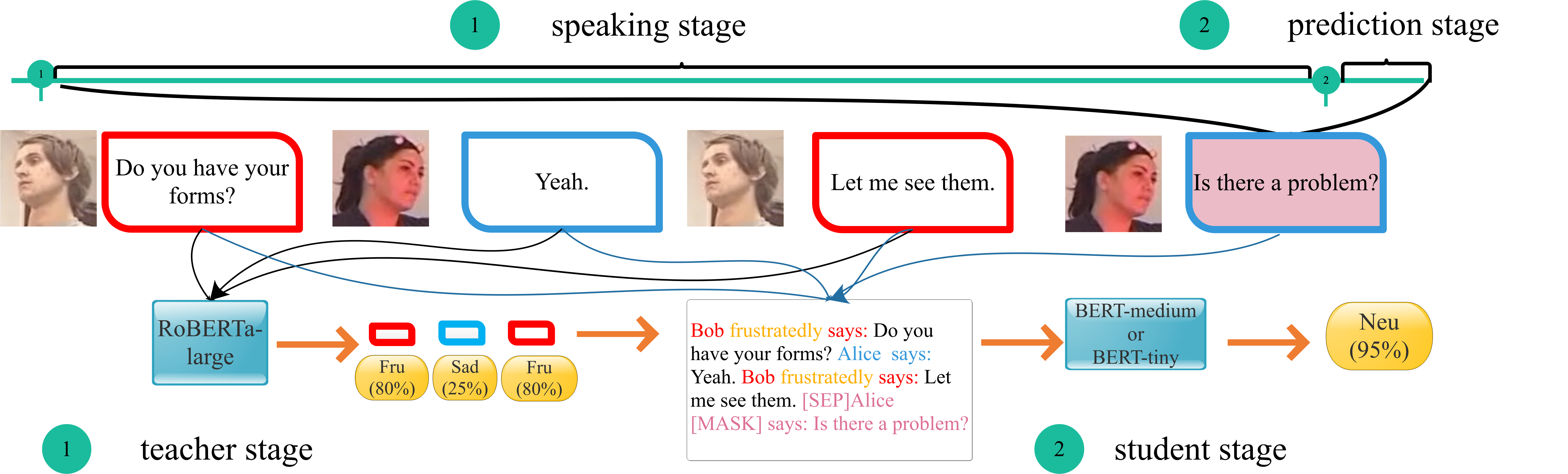 1 speaking stage

2 prediction stage

1

2

Do you have your forms?

Yeah.

Let me see them.

Is there a problem?

RoBERTa-large

Fru (80%)

Sad (25%)

Fru (80%)

Bob frustratedly says: Do you have your forms? Alice says: Yeah. Bob frustratedly says: Let me see them. [SEP]Alice [MASK] says: Is there a problem?

BERT-medium or BERT-tiny

Neu (95%)

1 teacher stage

2 student stage